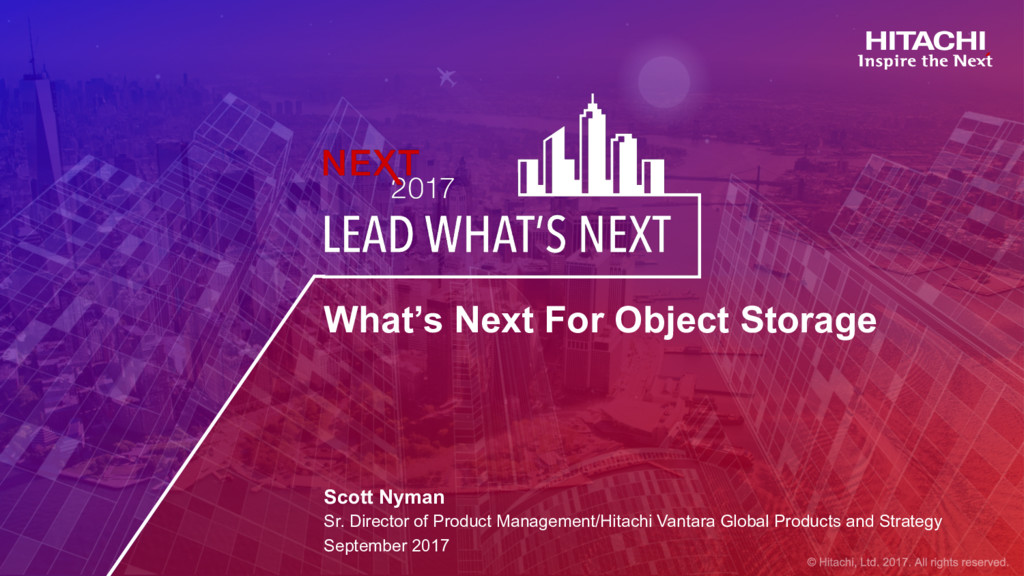 HITACHI
Inspire the Next

NEXT
2017
LEAD WHAT'S NEXT

What's Next For Object Storage

Scott Nyman
Sr. Director of Product Management/Hitachi Vantara Global Products and Strategy
September 2017

© Hitachi, Ltd. 2017. All rights reserved.